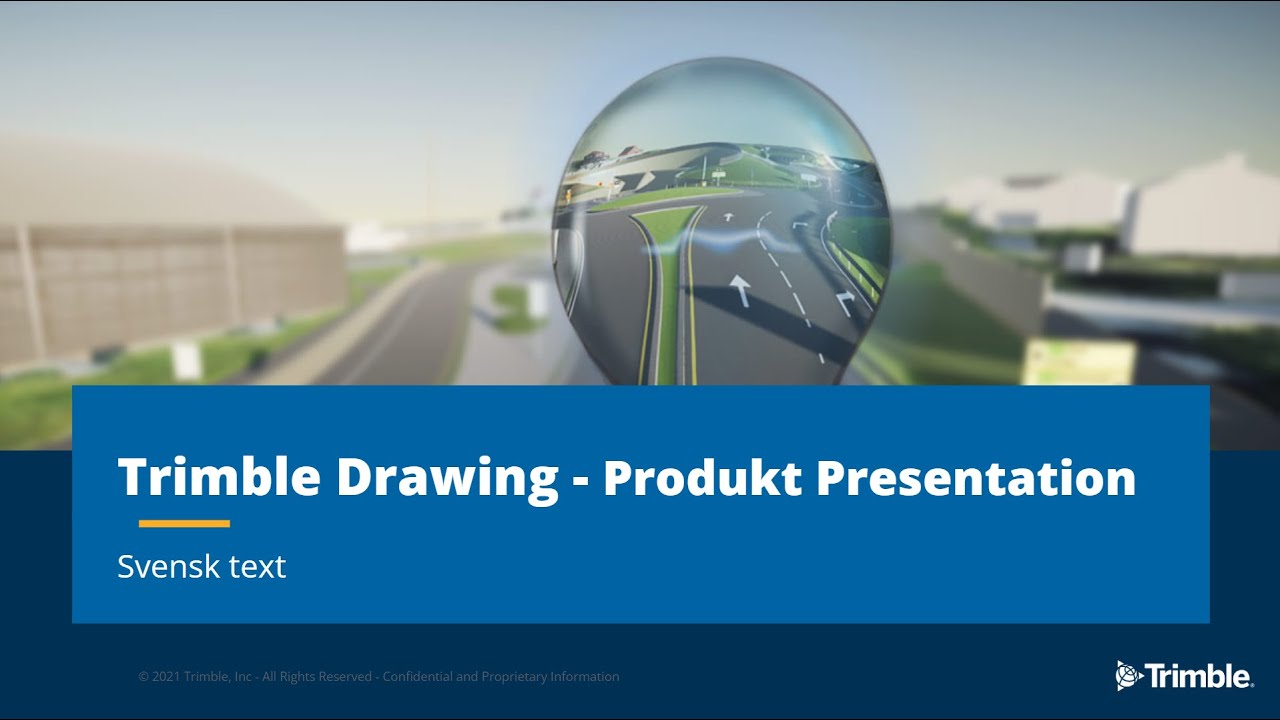 Trimble Drawing - Produkt Presentation

Svensk text

© 2021 Trimble, Inc - All Rights Reserved - Confidential and Proprietary Information

Trimble.